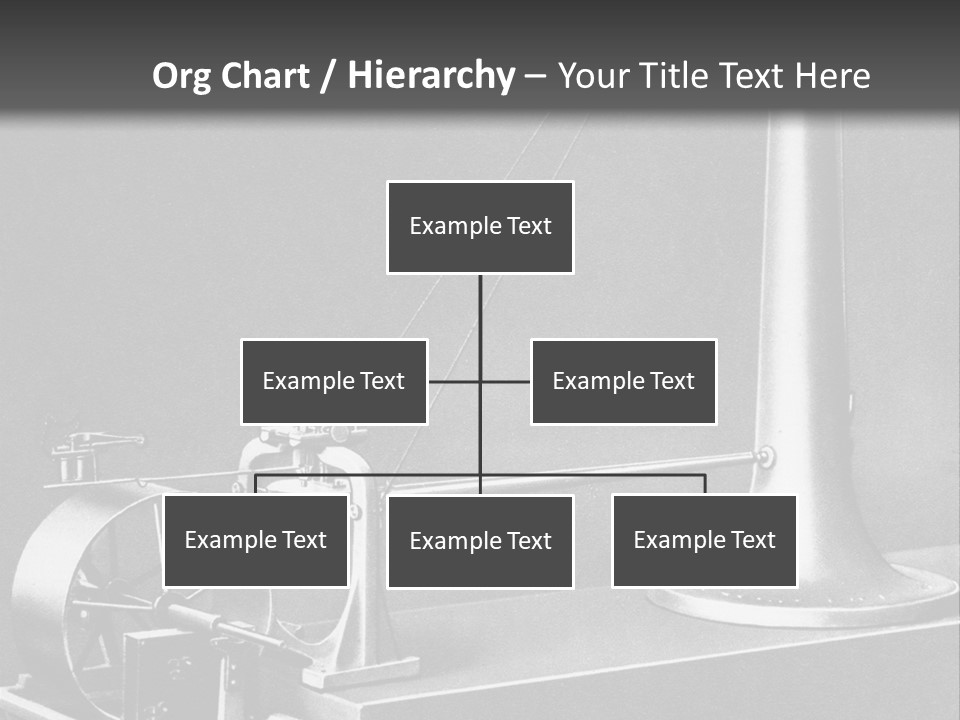 Org Chart / Hierarchy – Your Title Text Here

Example Text

Example Text

Example Text

Example Text

Example Text

Example Text